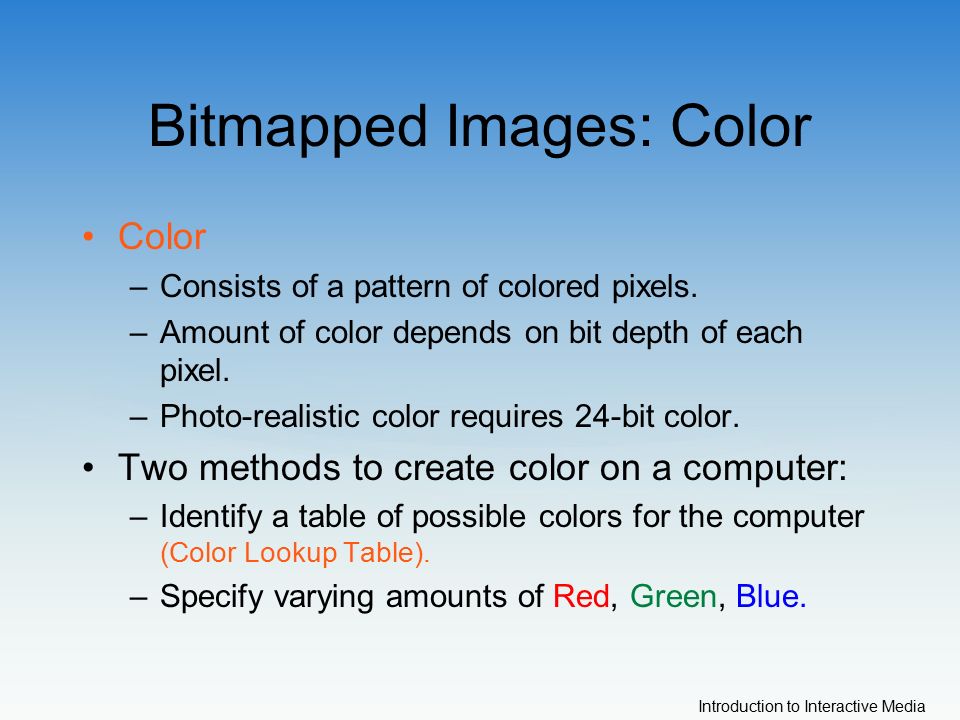 Bitmapped Images: Color

• Color
– Consists of a pattern of colored pixels.
– Amount of color depends on bit depth of each pixel.
– Photo-realistic color requires 24-bit color.

• Two methods to create color on a computer:
– Identify a table of possible colors for the computer (Color Lookup Table).
– Specify varying amounts of Red, Green, Blue.

Introduction to Interactive Media